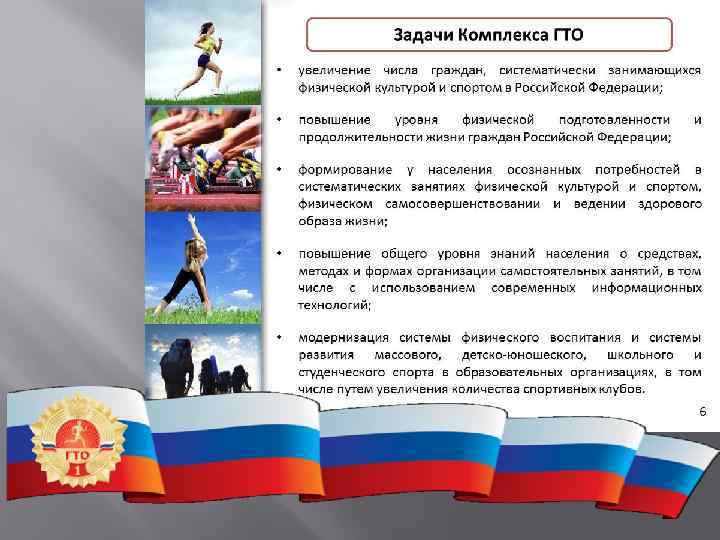 Задачи Комплекса ГТО

• увеличение числа граждан, систематически занимающихся физической культурой и спортом в Российской Федерации;

• повышение уровня физической подготовленности и продолжительности жизни граждан Российской Федерации;

• формирование у населения осознанных потребностей в систематических занятиях физической культурой и спортом, физическом самосовершенствовании и ведении здорового образа жизни;

• повышение общего уровня знаний населения о средствах, методах и формах организации самостоятельных занятий, в том числе с использованием современных информационных технологий;

• модернизация системы физического воспитания и системы развития массового, детско-юношеского, школьного и студенческого спорта в образовательных организациях, в том числе путем увеличения количества спортивных клубов.

6

ГТО
1